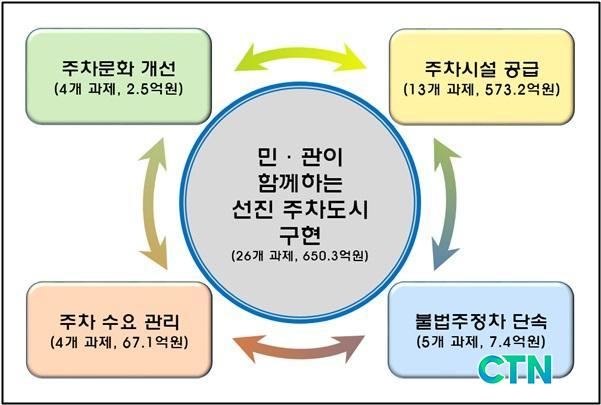 주차문화 개선
(4개 과제, 2.5억원)

주차시설 공급
(13개 과제, 573.2억원)

민 · 관이 함께하는 선진 주차도시 구현
(26개 과제, 650.3억원)

주차 수요 관리
(4개 과제, 67.1억원)

불법주정차 단속
(5개 과제, 7.4억원)

CTN